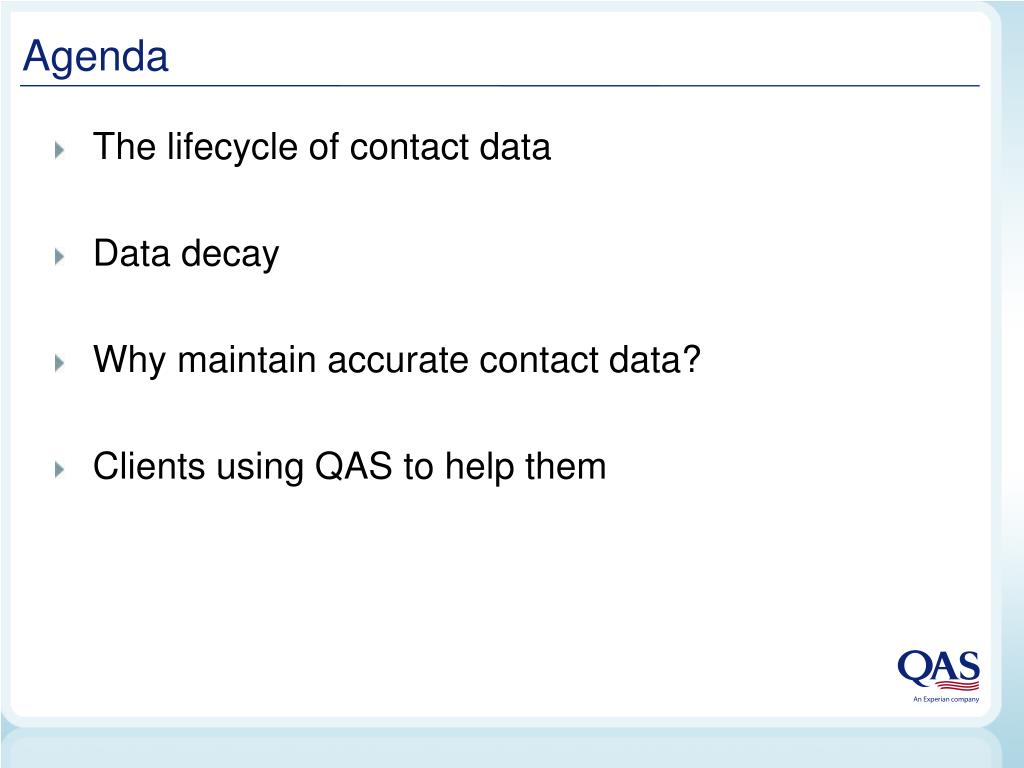 Agenda

The lifecycle of contact data

Data decay

Why maintain accurate contact data?

Clients using QAS to help them

QAS
An Experian company